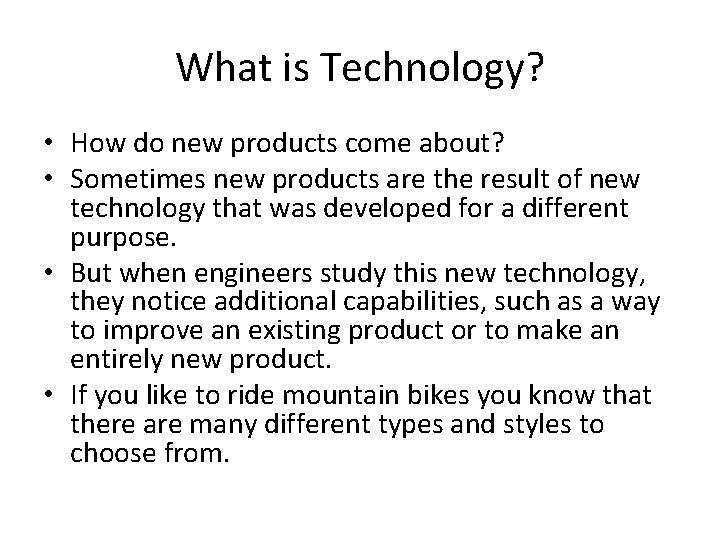 What is Technology?

• How do new products come about?
• Sometimes new products are the result of new technology that was developed for a different purpose.
• But when engineers study this new technology, they notice additional capabilities, such as a way to improve an existing product or to make an entirely new product.
• If you like to ride mountain bikes you know that there are many different types and styles to choose from.